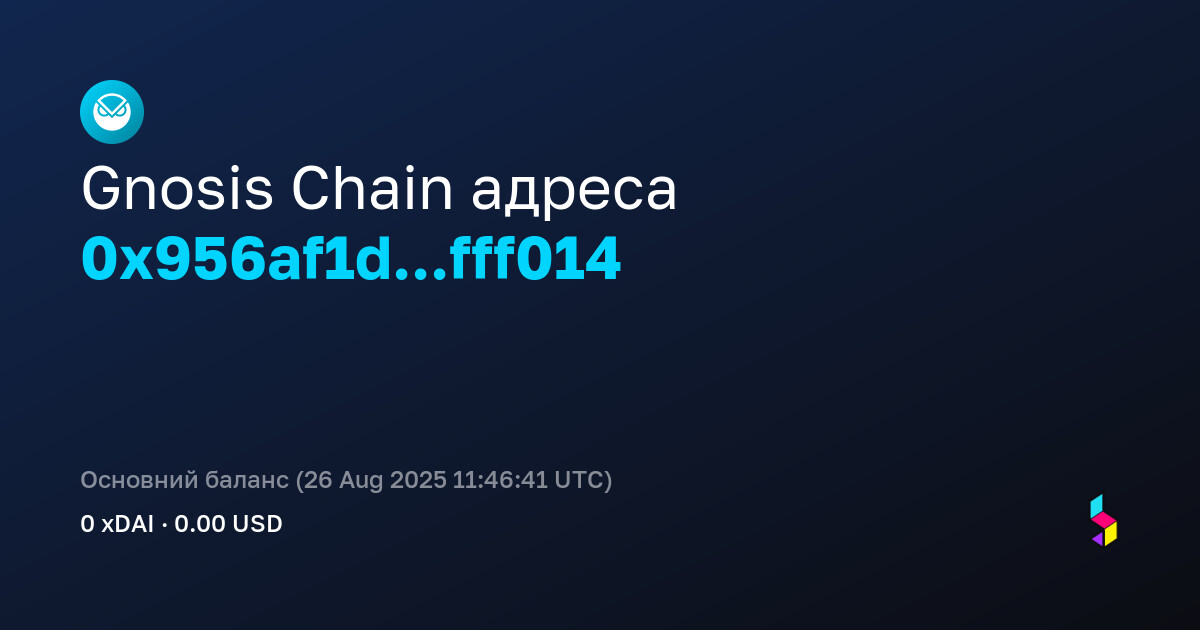 Gnosis Chain адреса
0x956af1d...fff014

Основний баланс (26 Aug 2025 11:46:41 UTC)
0 xDAI · 0.00 USD